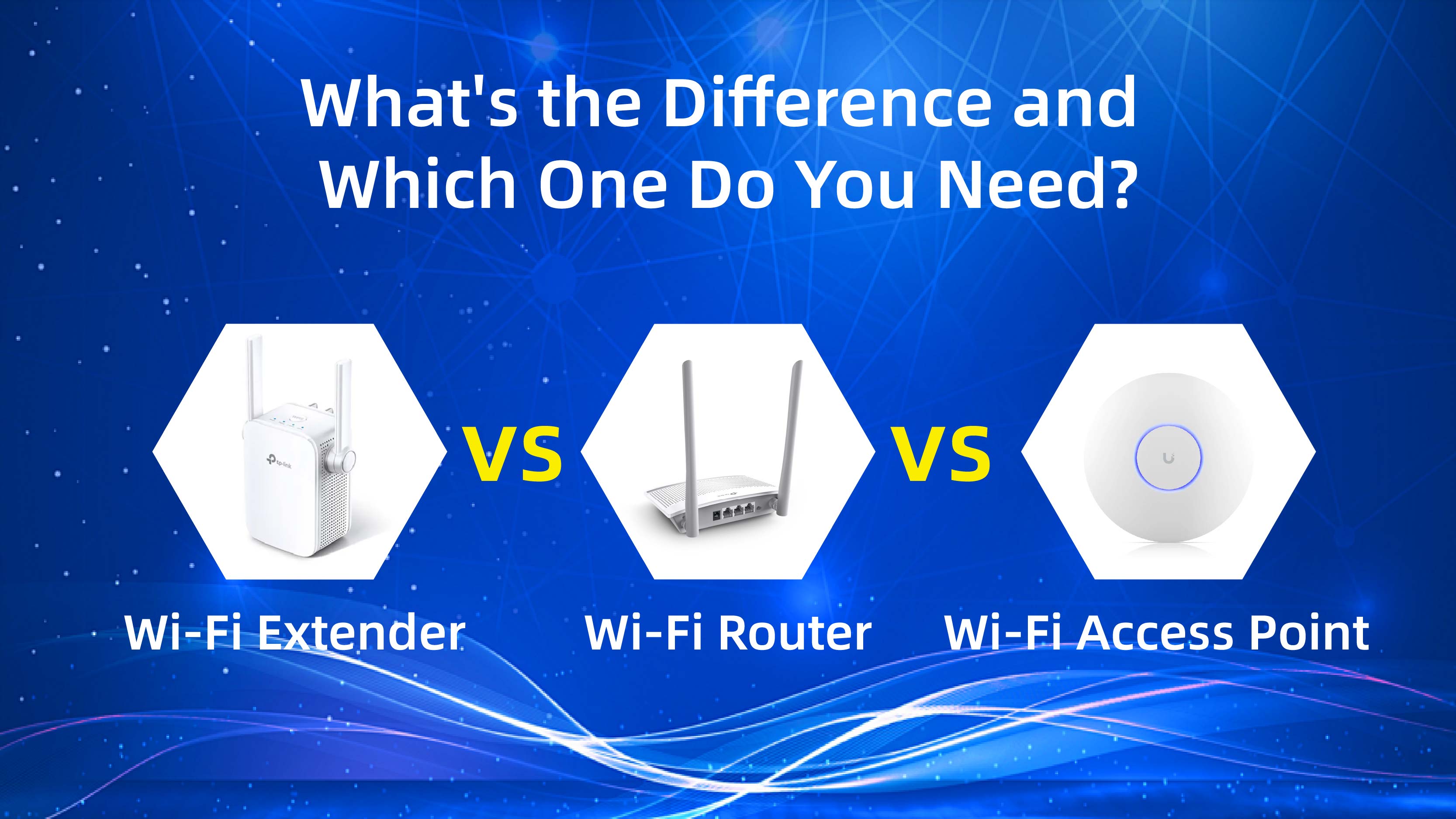 What's the Difference and Which One Do You Need?

tp-link

VS

VS

Wi-Fi Extender

Wi-Fi Router

Wi-Fi Access Point